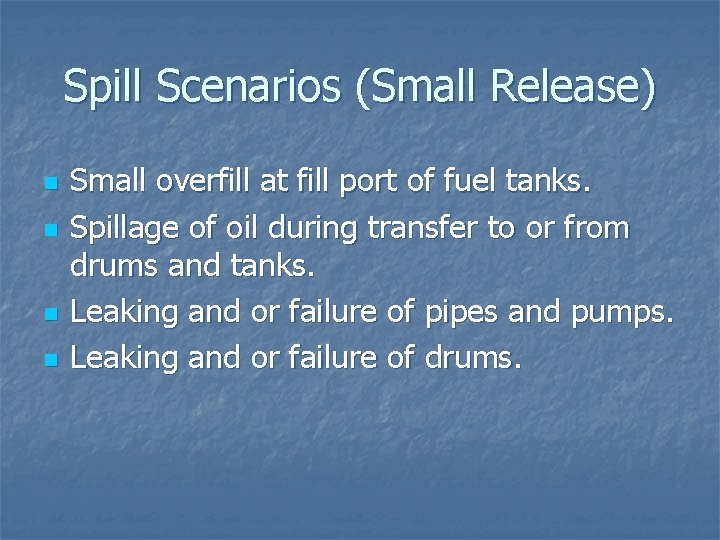 Spill Scenarios (Small Release)

- Small overfill at fill port of fuel tanks.
- Spillage of oil during transfer to or from drums and tanks.
- Leaking and or failure of pipes and pumps.
- Leaking and or failure of drums.